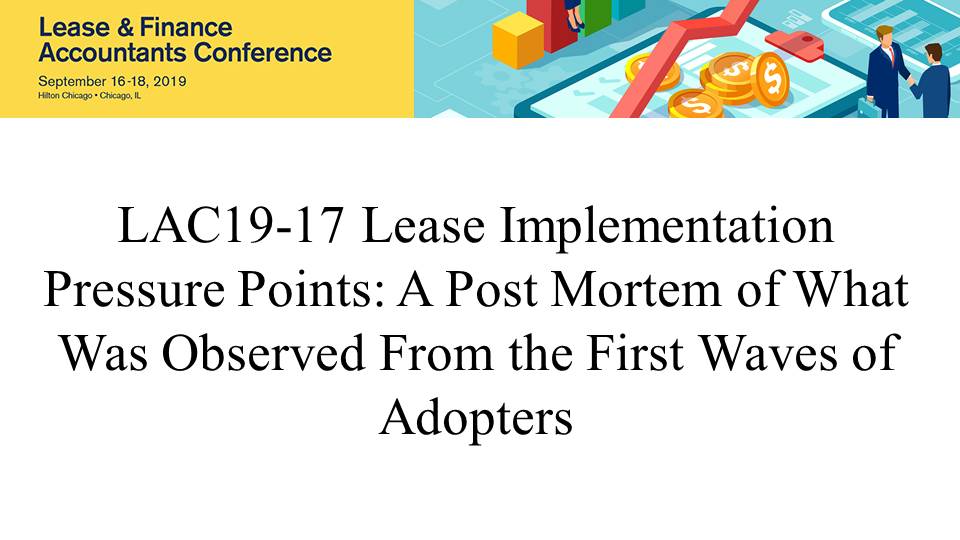 Lease & Finance Accountants Conference
September 16-18, 2019
Hilton Chicago • Chicago, IL

LAC19-17 Lease Implementation Pressure Points: A Post Mortem of What Was Observed From the First Waves of Adopters